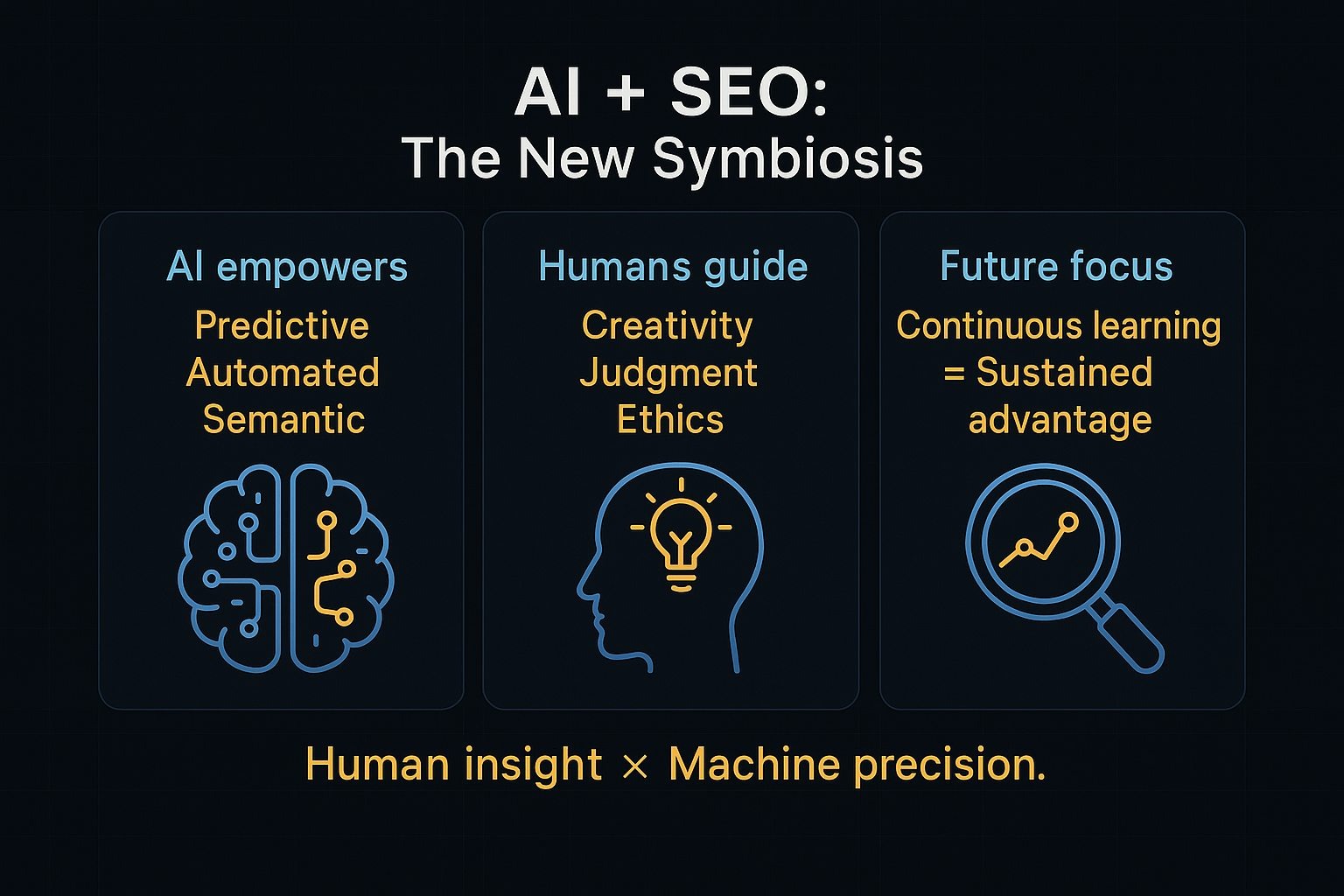 AI + SEO:
The New Symbiosis

AI empowers
Predictive
Automated
Semantic

Humans guide
Creativity
Judgment
Ethics

Future focus
Continuous learning
= Sustained advantage

Human insight × Machine precision.